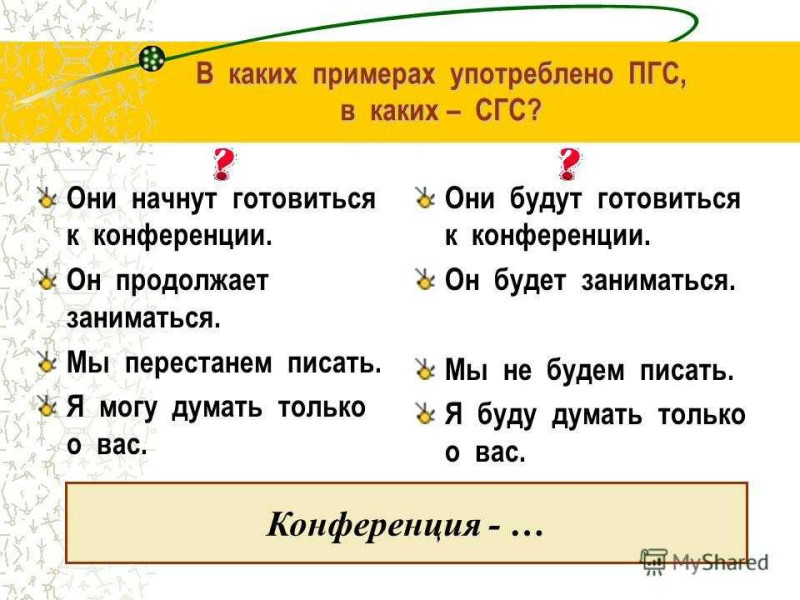 В каких примерах употреблено ПГС, в каких – СГС?

?

Они начнут готовиться к конференции.

Он продолжает заниматься.

Мы перестанем писать.

Я могу думать только о вас.

?

Они будут готовиться к конференции.

Он будет заниматься.

Мы не будем писать.

Я буду думать только о вас.

Конференция - …

MyShared